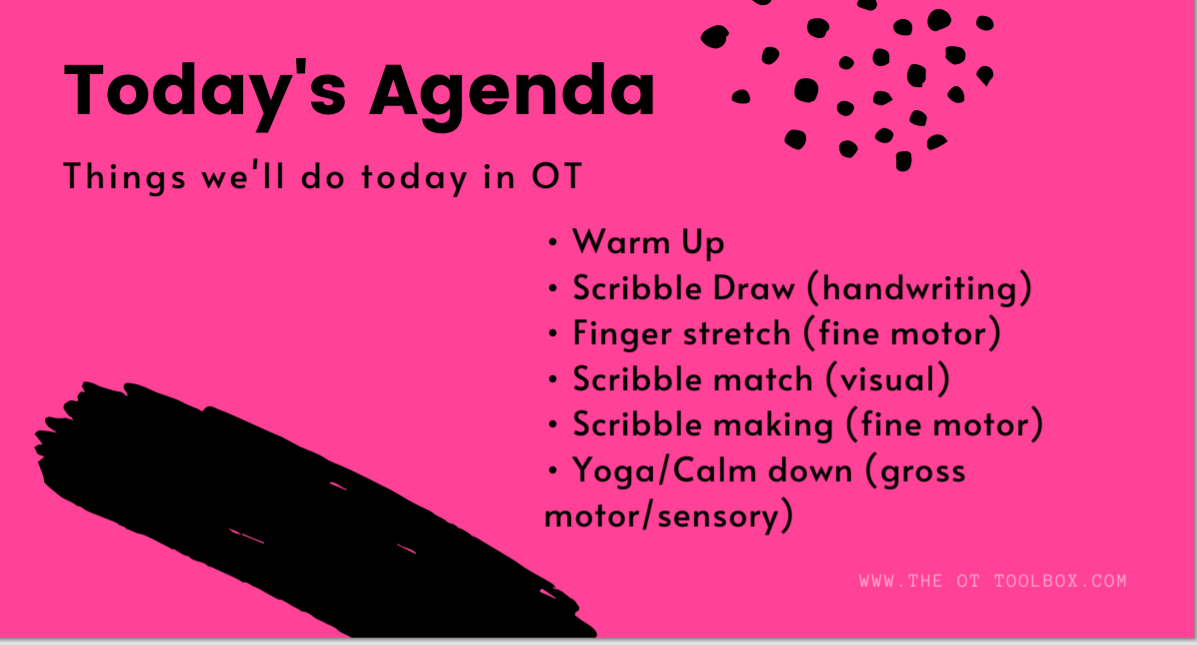 Today's Agenda

Things we'll do today in OT

• Warm Up
• Scribble Draw (handwriting)
• Finger stretch (fine motor)
• Scribble match (visual)
• Scribble making (fine motor)
• Yoga/Calm down (gross motor/sensory)

WWW.THE OT TOOLBOX.COM